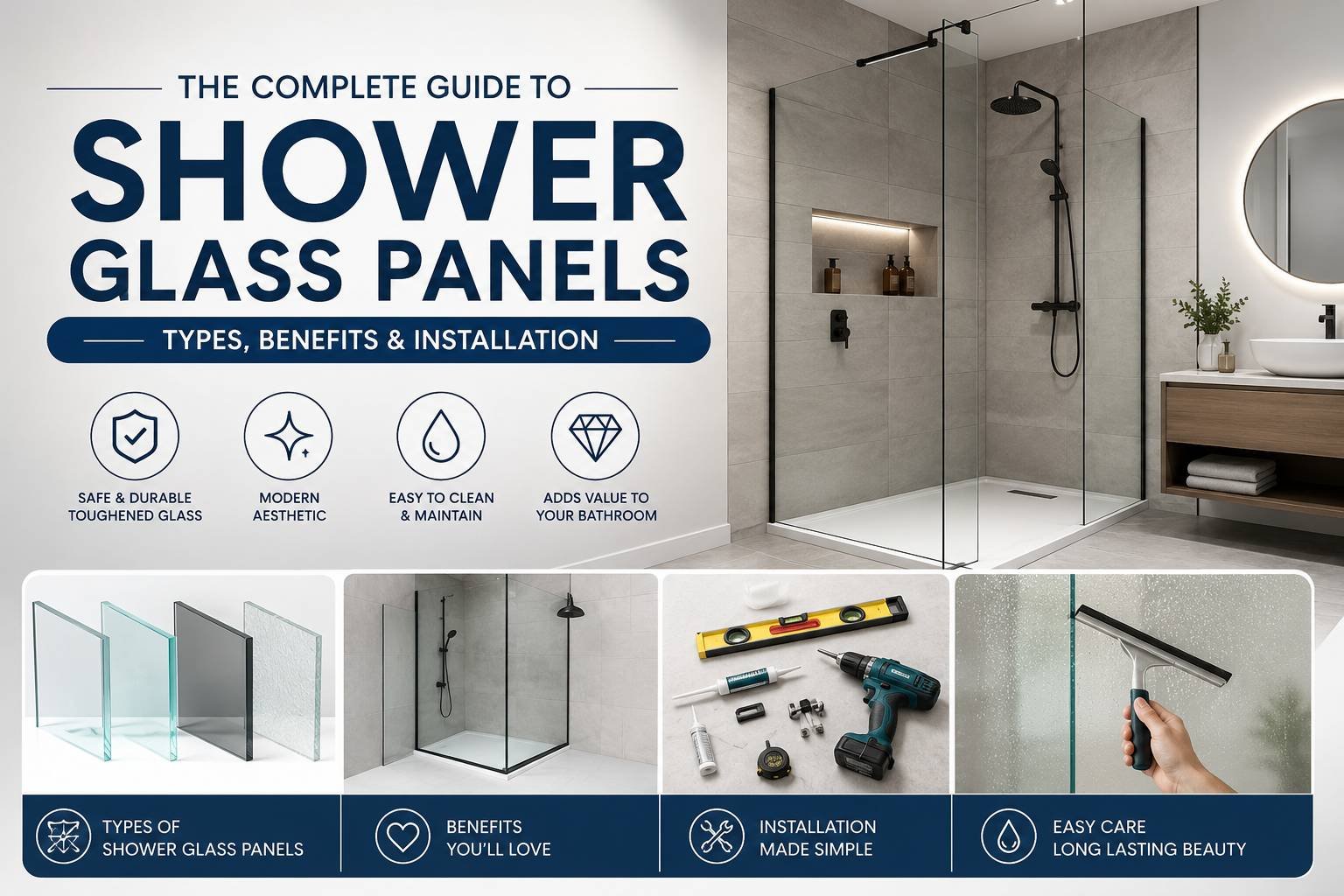 THE COMPLETE GUIDE TO

SHOWER GLASS PANELS

TYPES, BENEFITS & INSTALLATION

SAFE & DURABLE TOUGHENED GLASS

MODERN AESTHETIC

EASY TO CLEAN & MAINTAIN

ADDS VALUE TO YOUR BATHROOM

TYPES OF SHOWER GLASS PANELS

BENEFITS YOU'LL LOVE

INSTALLATION MADE SIMPLE

EASY CARE LONG LASTING BEAUTY